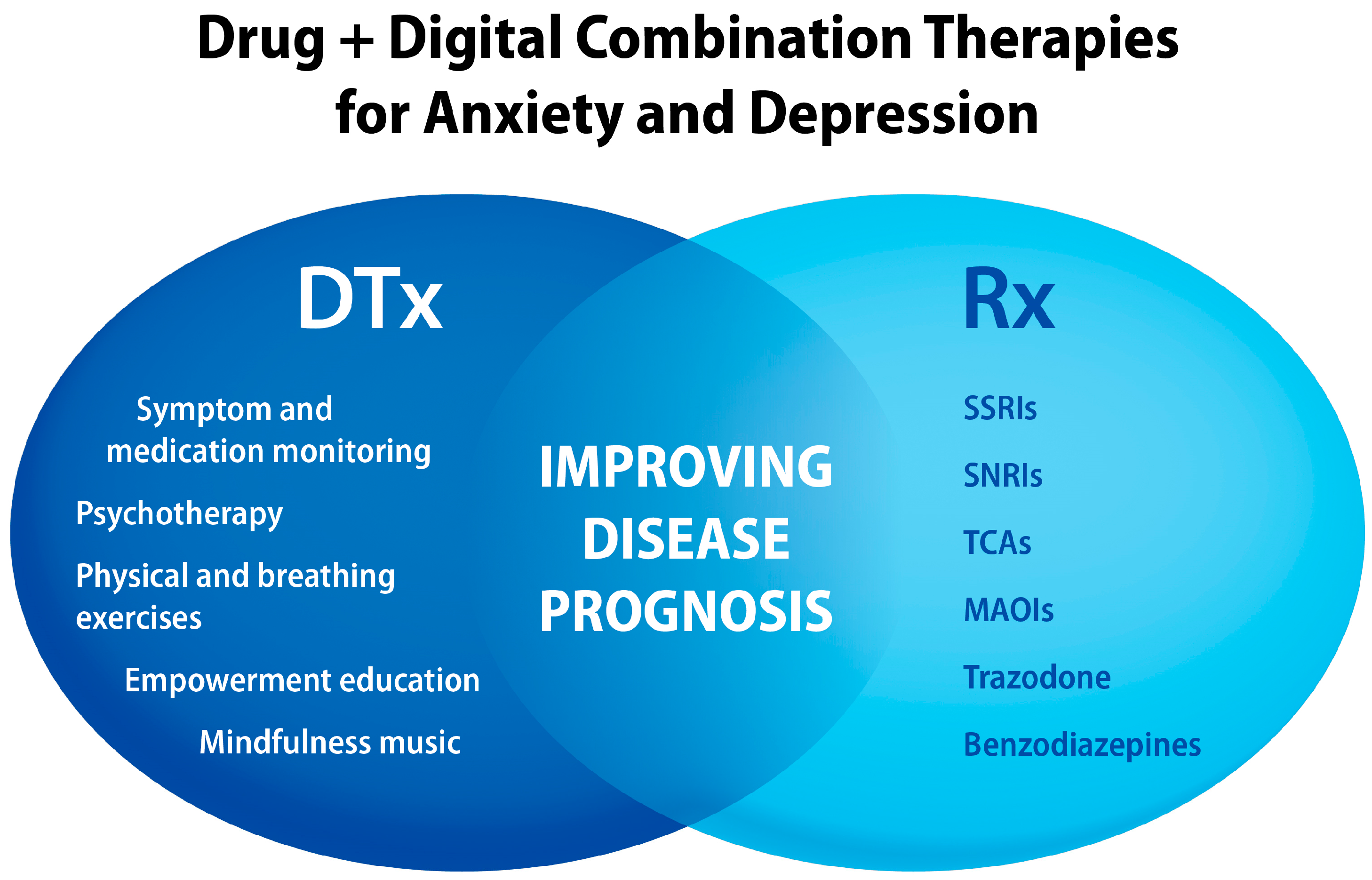 Drug + Digital Combination Therapies for Anxiety and Depression

DTx

Symptom and medication monitoring

Psychotherapy

Physical and breathing exercises

Empowerment education

Mindfulness music

IMPROVING DISEASE PROGNOSIS

Rx

SSRIs

SNRIs

TCAs

MAOIs

Trazodone

Benzodiazepines